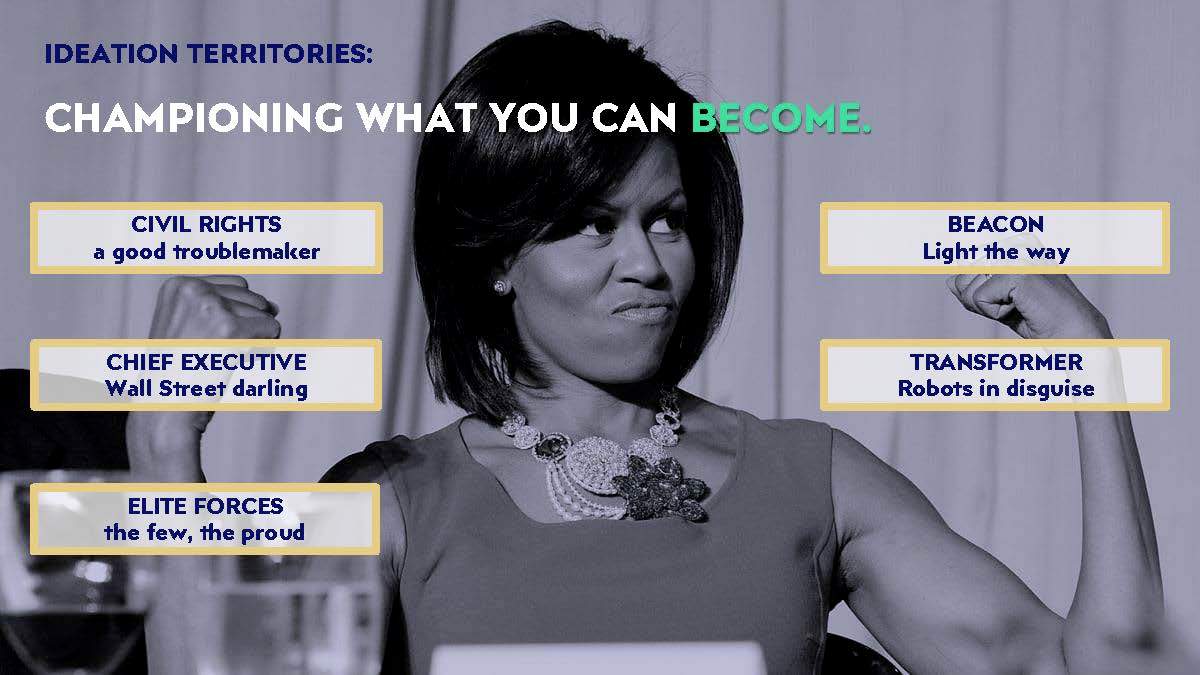 IDEATION TERRITORIES:

CHAMPIONING WHAT YOU CAN BECOME.

CIVIL RIGHTS
a good troublemaker

CHIEF EXECUTIVE
Wall Street darling

ELITE FORCES
the few, the proud

BEACON
Light the way

TRANSFORMER
Robots in disguise